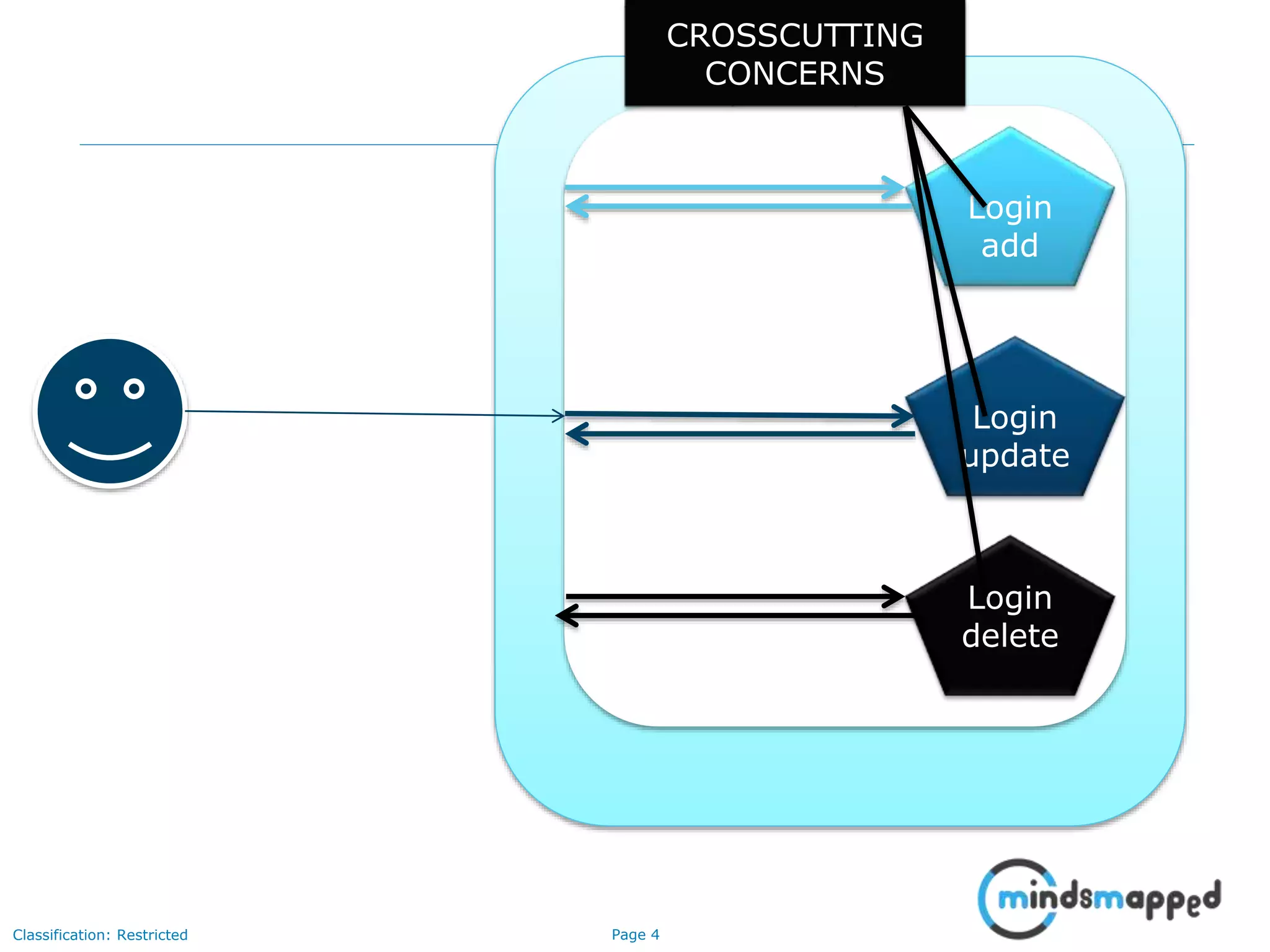 CROSSCUTTING CONCERNS

Login add

Login update

Login delete

mindsmapped

Classification: Restricted

Page 4